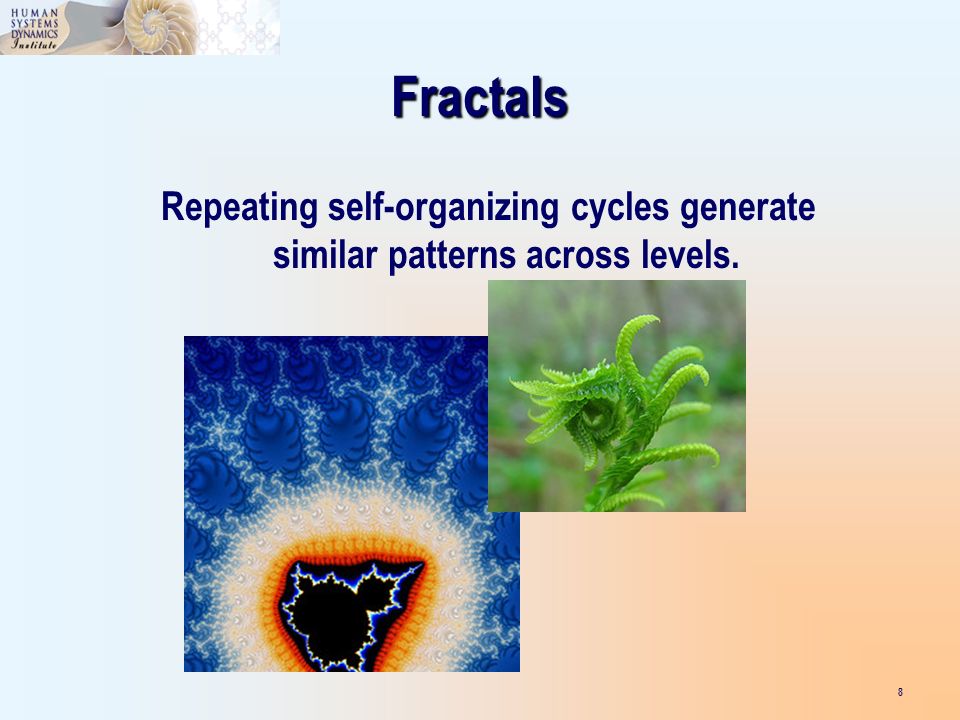 HUMAN SYSTEMS DYNAMICS Institute

Fractals

Repeating self-organizing cycles generate similar patterns across levels.

8